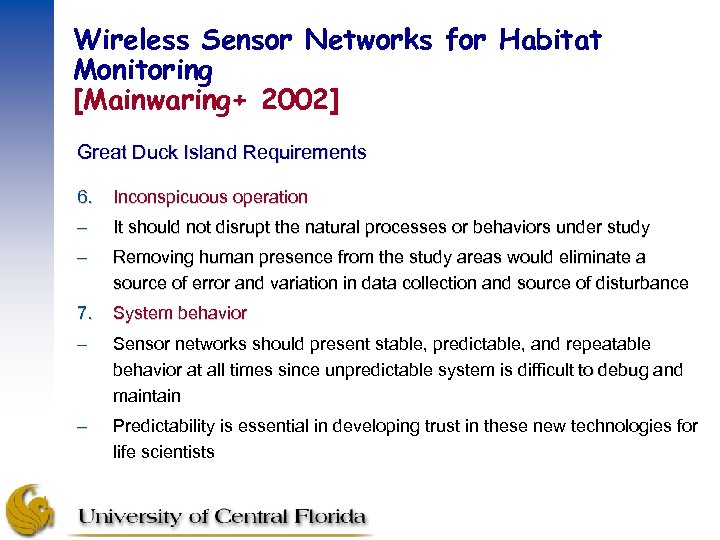 Wireless Sensor Networks for Habitat Monitoring
[Mainwaring+ 2002]

Great Duck Island Requirements

6. Inconspicuous operation

– It should not disrupt the natural processes or behaviors under study

– Removing human presence from the study areas would eliminate a source of error and variation in data collection and source of disturbance

7. System behavior

– Sensor networks should present stable, predictable, and repeatable behavior at all times since unpredictable system is difficult to debug and maintain

– Predictability is essential in developing trust in these new technologies for life scientists

University of Central Florida